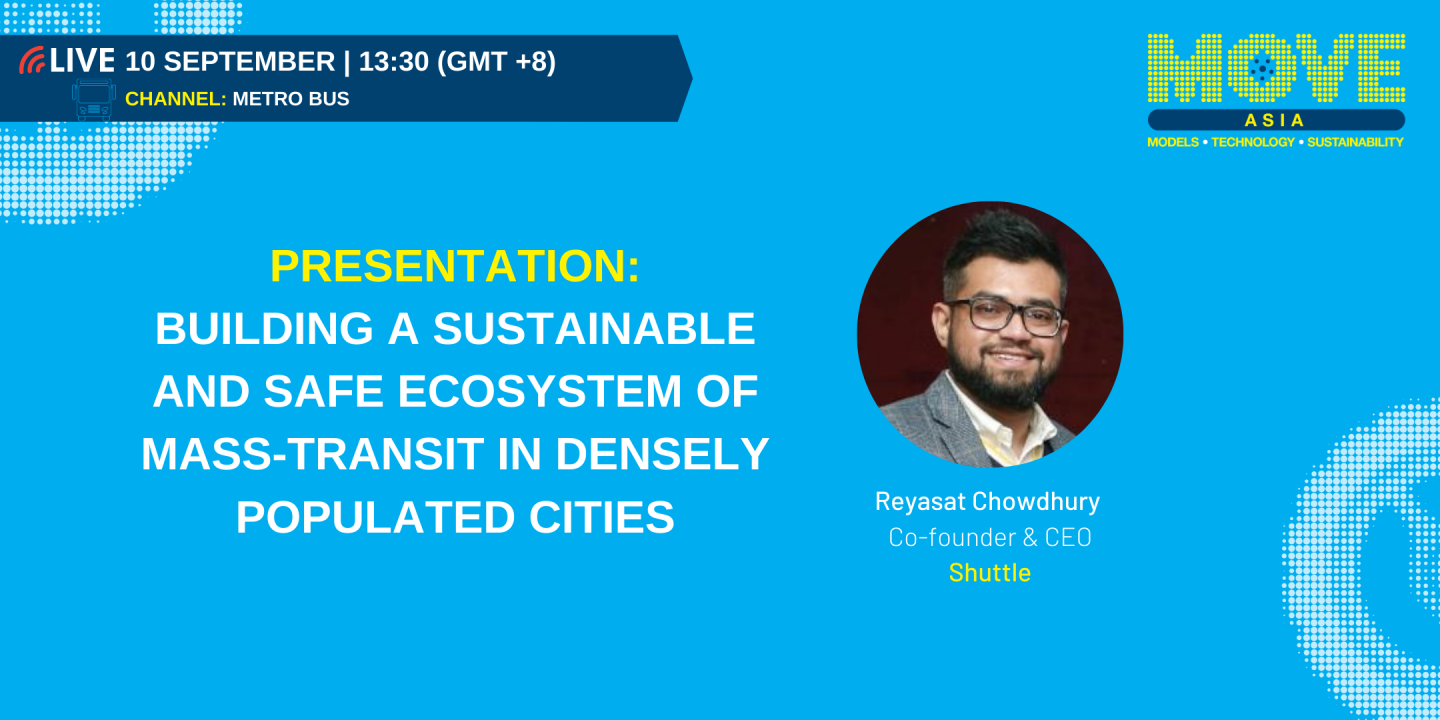 LIVE 10 SEPTEMBER | 13:30 (GMT +8)
CHANNEL: METRO BUS

MOVE
ASIA
MODELS • TECHNOLOGY • SUSTAINABILITY

PRESENTATION:
BUILDING A SUSTAINABLE AND SAFE ECOSYSTEM OF MASS-TRANSIT IN DENSELY POPULATED CITIES

Reyasat Chowdhury
Co-founder & CEO
Shuttle